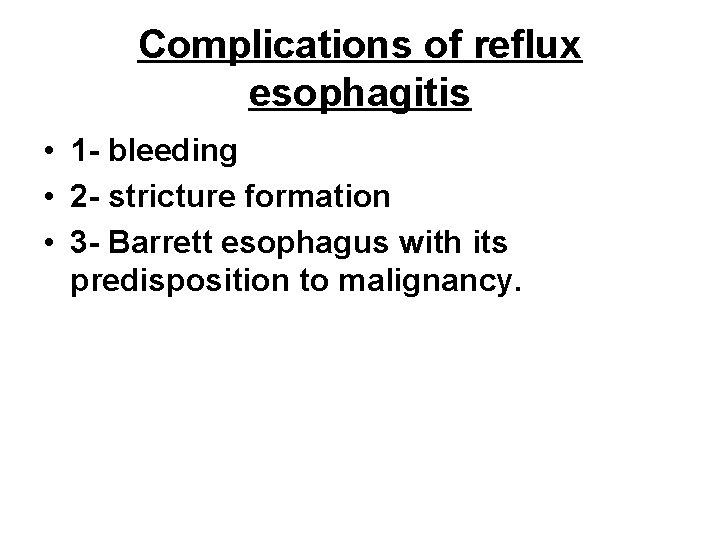 Complications of reflux esophagitis

• 1- bleeding
• 2- stricture formation
• 3- Barrett esophagus with its predisposition to malignancy.